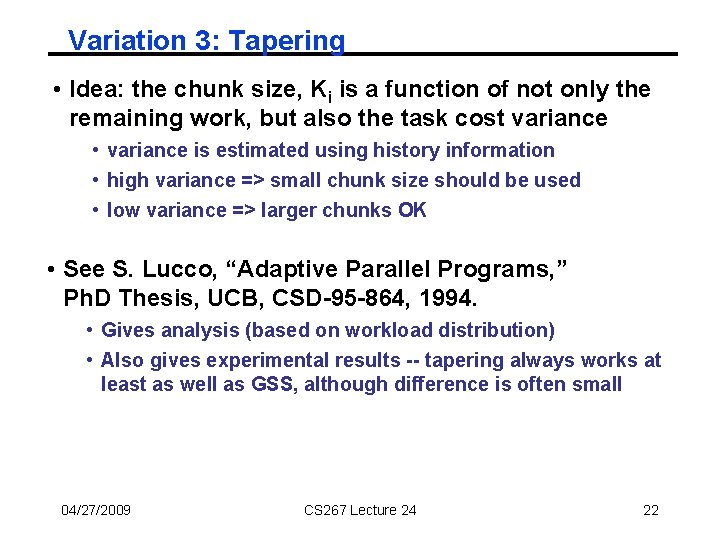 Variation 3: Tapering

• Idea: the chunk size, $K_i$ is a function of not only the remaining work, but also the task cost variance
• variance is estimated using history information
• high variance => small chunk size should be used
• low variance => larger chunks OK

• See S. Lucco, “Adaptive Parallel Programs,” PhD Thesis, UCB, CSD-95-864, 1994.
• Gives analysis (based on workload distribution)
• Also gives experimental results -- tapering always works at least as well as GSS, although difference is often small

04/27/2009 CS267 Lecture 24 22